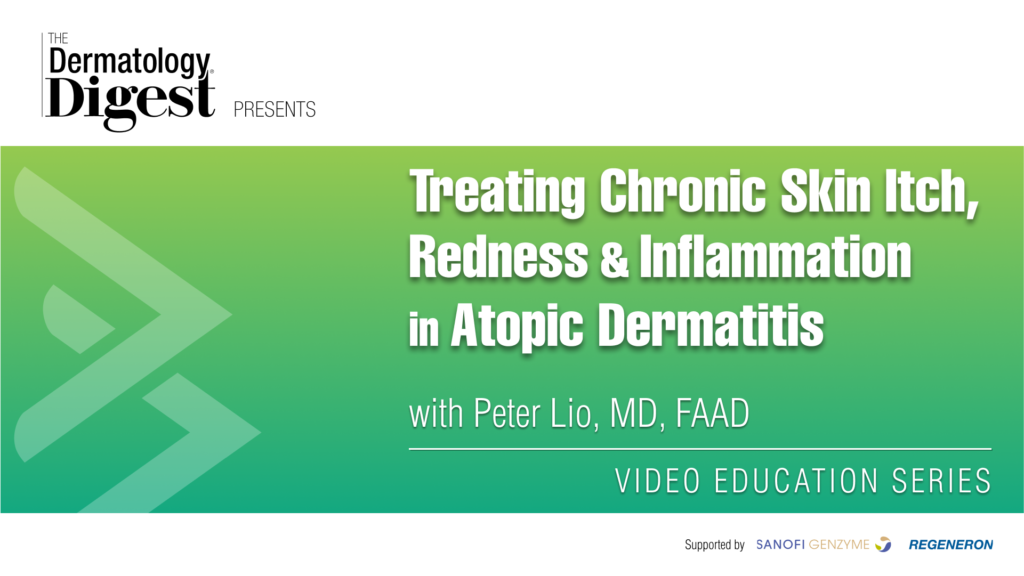 THE Dermatology Digest PRESENTS

Treating Chronic Skin Itch, Redness & Inflammation in Atopic Dermatitis

with Peter Lio, MD, FAAD

VIDEO EDUCATION SERIES

Supported by SANOFI GENZYME REGENERON